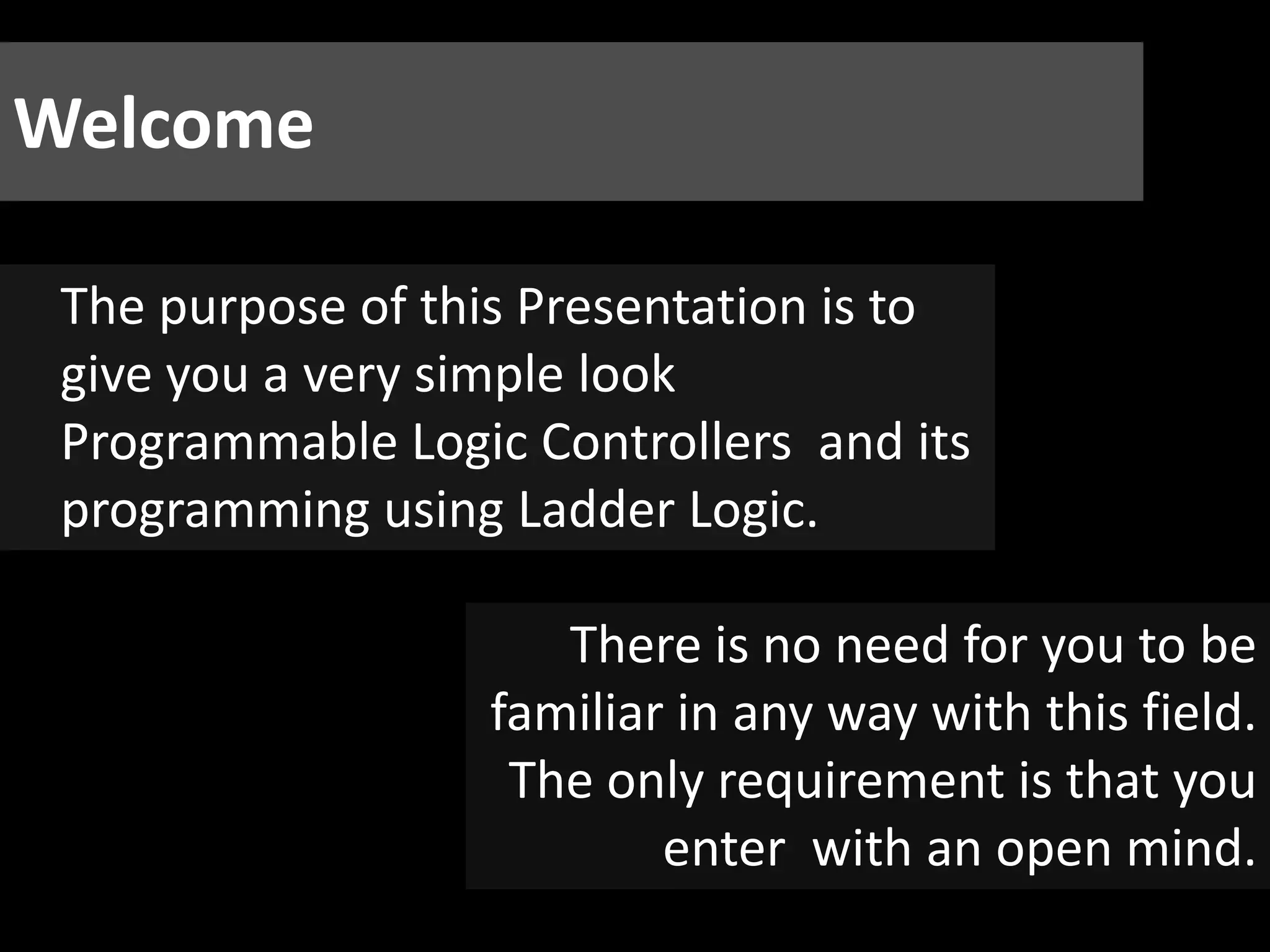 Welcome

The purpose of this Presentation is to give you a very simple look Programmable Logic Controllers  and its programming using Ladder Logic.

There is no need for you to be familiar in any way with this field. The only requirement is that you enter  with an open mind.